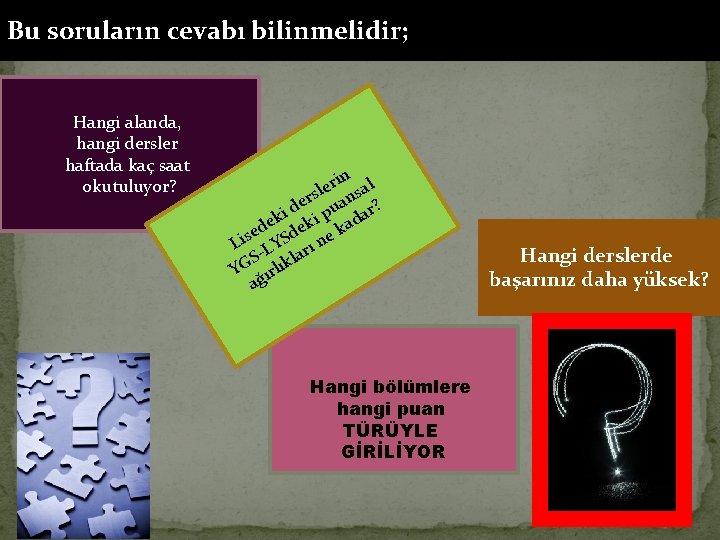 Bu soruların cevabı bilinmelidir;

Hangi alanda, hangi dersler haftada kaç saat okutuluyor?

Lisedeki derslerin YGS-LYSdeki puansal ağırlıkları ne kadar?

Hangi derslerde başarınız daha yüksek?

Hangi bölümlere hangi puan TÜRÜYLE GİRİLİYOR